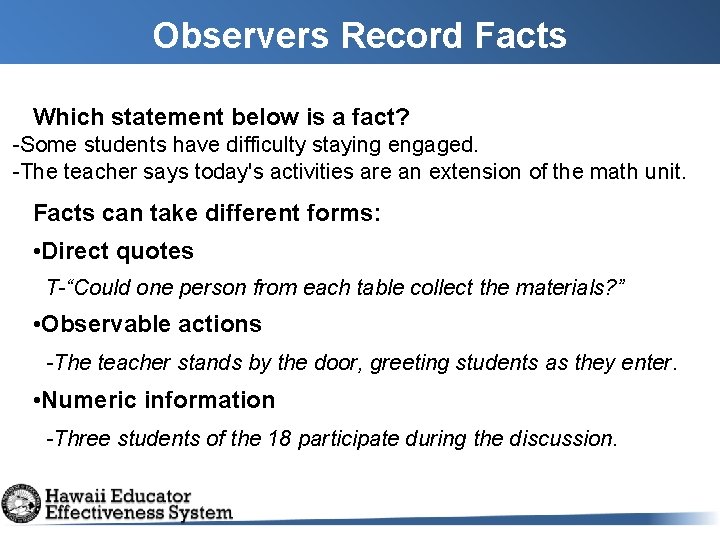 Observers Record Facts

Which statement below is a fact?
-Some students have difficulty staying engaged.
-The teacher says today's activities are an extension of the math unit.

Facts can take different forms:

•Direct quotes

T-"Could one person from each table collect the materials?"

•Observable actions

-The teacher stands by the door, greeting students as they enter.

•Numeric information

-Three students of the 18 participate during the discussion.

Hawaii Educator Effectiveness System